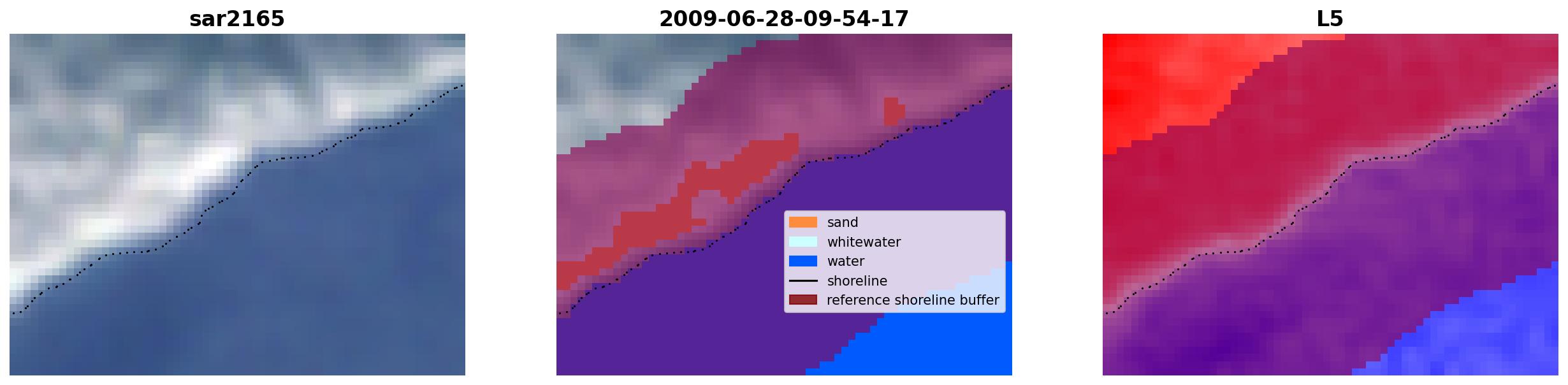 sar2165

2009-06-28-09-54-17

sand
whitewater
water
shoreline
reference shoreline buffer

L5